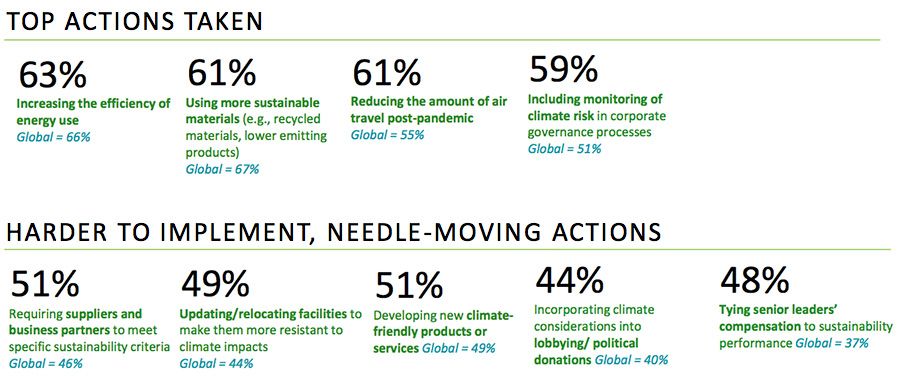 TOP ACTIONS TAKEN

63%
Increasing the efficiency of energy use
Global = 66%

61%
Using more sustainable materials (e.g., recycled materials, lower emitting products)
Global = 67%

61%
Reducing the amount of air travel post-pandemic
Global = 55%

59%
Including monitoring of climate risk in corporate governance processes
Global = 51%

HARDER TO IMPLEMENT, NEEDLE-MOVING ACTIONS

51%
Requiring suppliers and business partners to meet specific sustainability criteria
Global = 46%

49%
Updating/relocating facilities to make them more resistant to climate impacts
Global = 44%

51%
Developing new climate-friendly products or services Global = 49%

44%
Incorporating climate considerations into lobbying/ political donations Global = 40%

48%
Tying senior leaders' compensation to sustainability performance Global = 37%